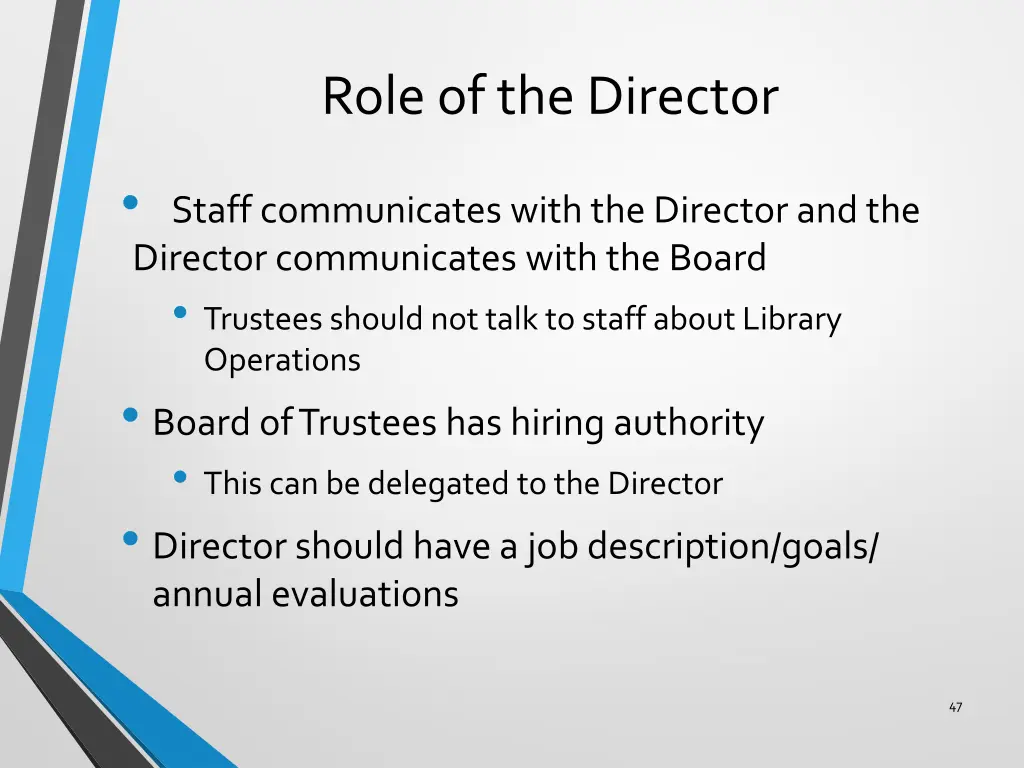 Role of the Director

• Staff communicates with the Director and the Director communicates with the Board
  • Trustees should not talk to staff about Library Operations
• Board of Trustees has hiring authority
  • This can be delegated to the Director
• Director should have a job description/goals/ annual evaluations

47